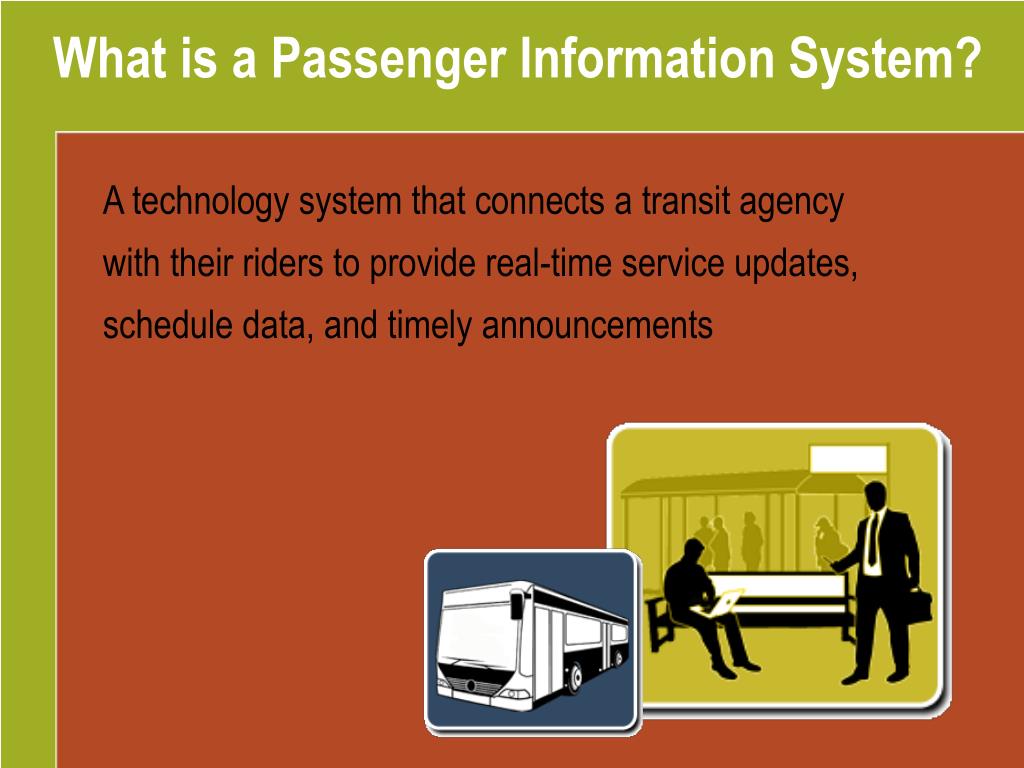 What is a Passenger Information System?

A technology system that connects a transit agency with their riders to provide real-time service updates, schedule data, and timely announcements